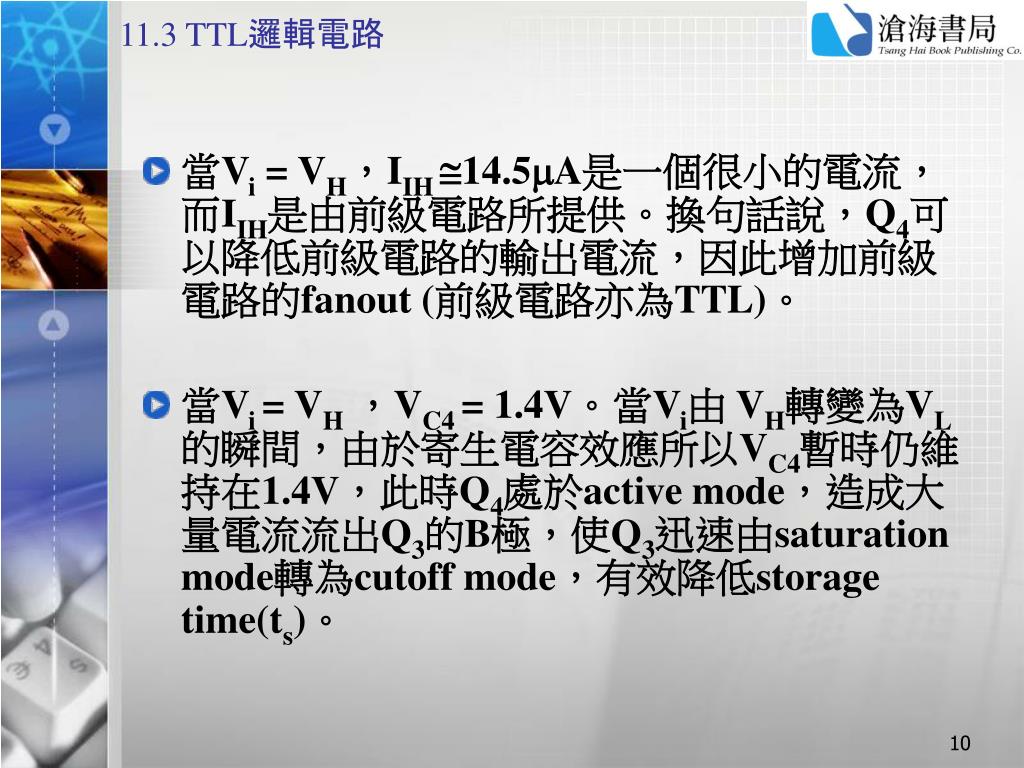 11.3 TTL邏輯電路

滄海書局
Tsang Hai Book Publishing Co.

當$V_i = V_H$，$I_{IH} \cong 14.5\mu A$是一個很小的電流，而$I_{IH}$是由前級電路所提供。換句話說，$Q_4$可以降低前級電路的輸出電流，因此增加前級電路的fanout (前級電路亦為TTL)。

當$V_i = V_H$ ，$V_{C4} = 1.4V$。當$V_i$由 $V_H$轉變為$V_L$的瞬間，由於寄生電容效應所以$V_{C4}$暫時仍維持在1.4V，此時$Q_4$處於active mode，造成大量電流流出$Q_3$的B極，使$Q_3$迅速由saturation mode轉為cutoff mode，有效降低storage time($t_s$)。

10